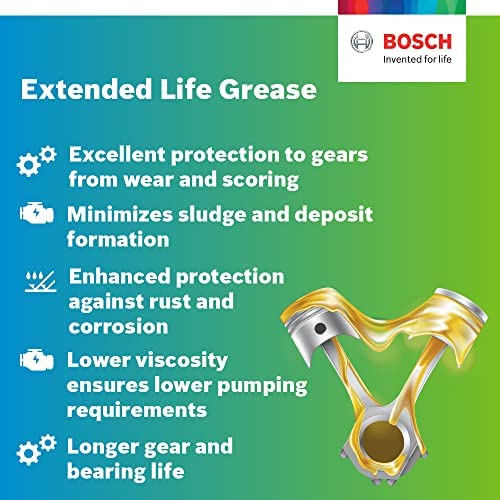 BOSCH
Invented for life

Extended Life Grease

Excellent protection to gears from wear and scoring

Minimizes sludge and deposit formation

Enhanced protection against rust and corrosion

Lower viscosity ensures lower pumping requirements

Longer gear and bearing life